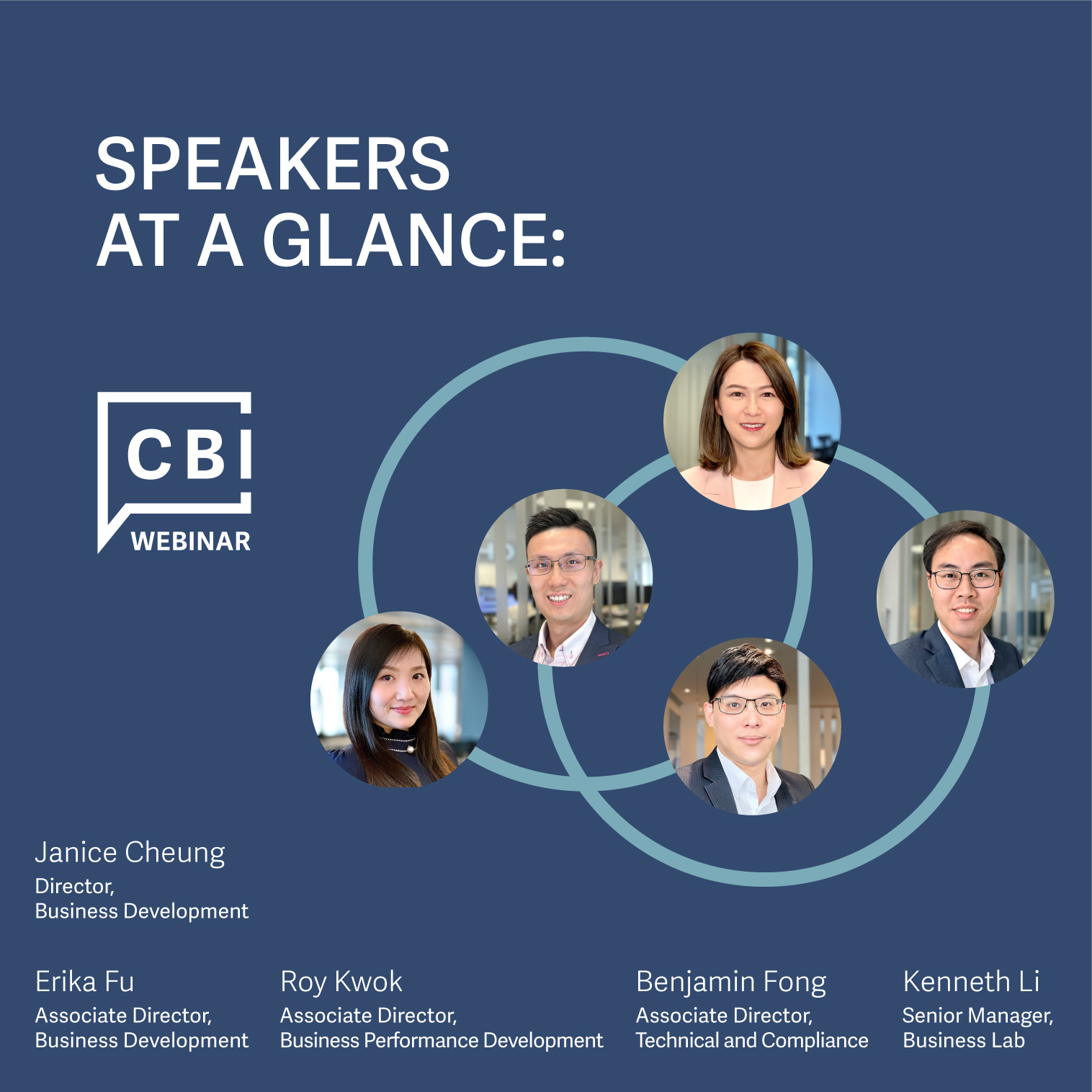 SPEAKERS
AT A GLANCE:

CBI
WEBINAR

Janice Cheung
Director,
Business Development

Erika Fu
Associate Director,
Business Development

Roy Kwok
Associate Director,
Business Performance Development

Benjamin Fong
Associate Director,
Technical and Compliance

Kenneth Li
Senior Manager,
Business Lab